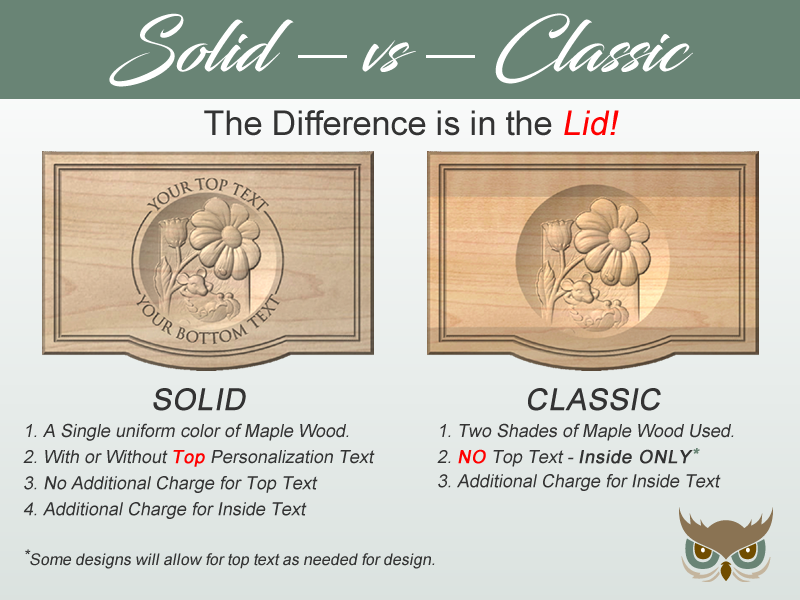 Solid — vs — Classic

The Difference is in the Lid!

YOUR TOP TEXT
YOUR BOTTOM TEXT

SOLID
1. A Single uniform color of Maple Wood.
2. With or Without Top Personalization Text
3. No Additional Charge for Top Text
4. Additional Charge for Inside Text

CLASSIC
1. Two Shades of Maple Wood Used.
2. NO Top Text - Inside ONLY*
3. Additional Charge for Inside Text

*Some designs will allow for top text as needed for design.